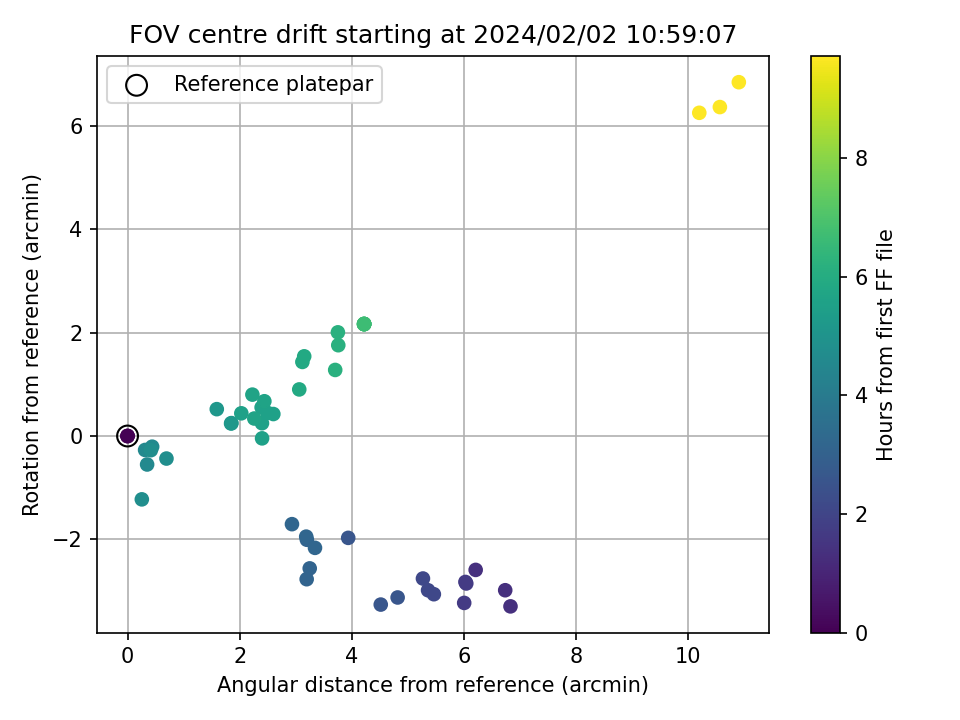 FOV centre drift starting at 2024/02/02 10:59:07

Reference platepar

Rotation from reference (arcmin)

6
4
2
0
−2

0
2
4
6
8
10

Angular distance from reference (arcmin)

Hours from first FF file

8
6
4
2
0